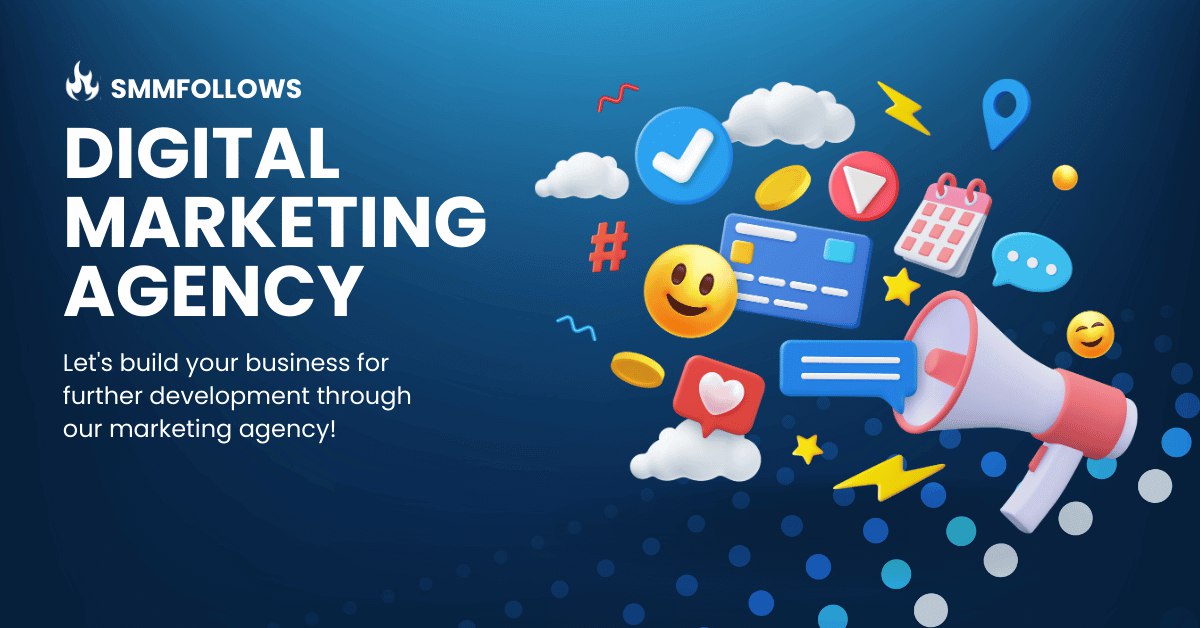 SMMFOLLOWS

DIGITAL MARKETING AGENCY

Let's build your business for further development through our marketing agency!

#